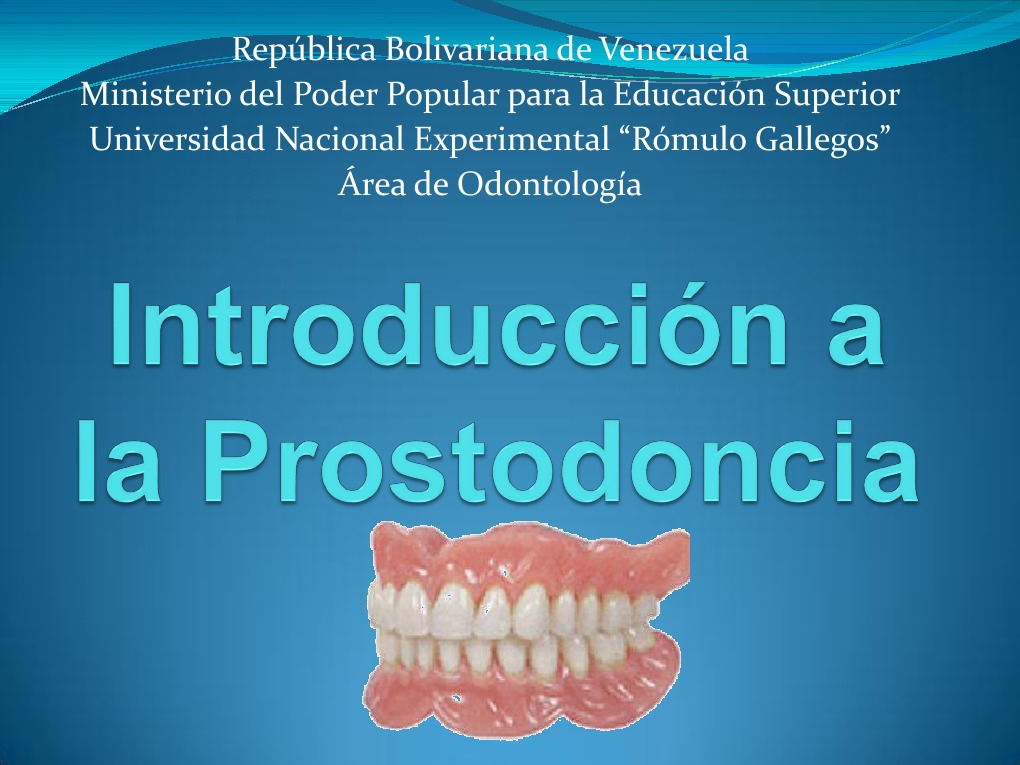 República Bolivariana de Venezuela
Ministerio del Poder Popular para la Educación Superior
Universidad Nacional Experimental “Rómulo Gallegos”
Área de Odontología

Introducción a la Prostodoncia